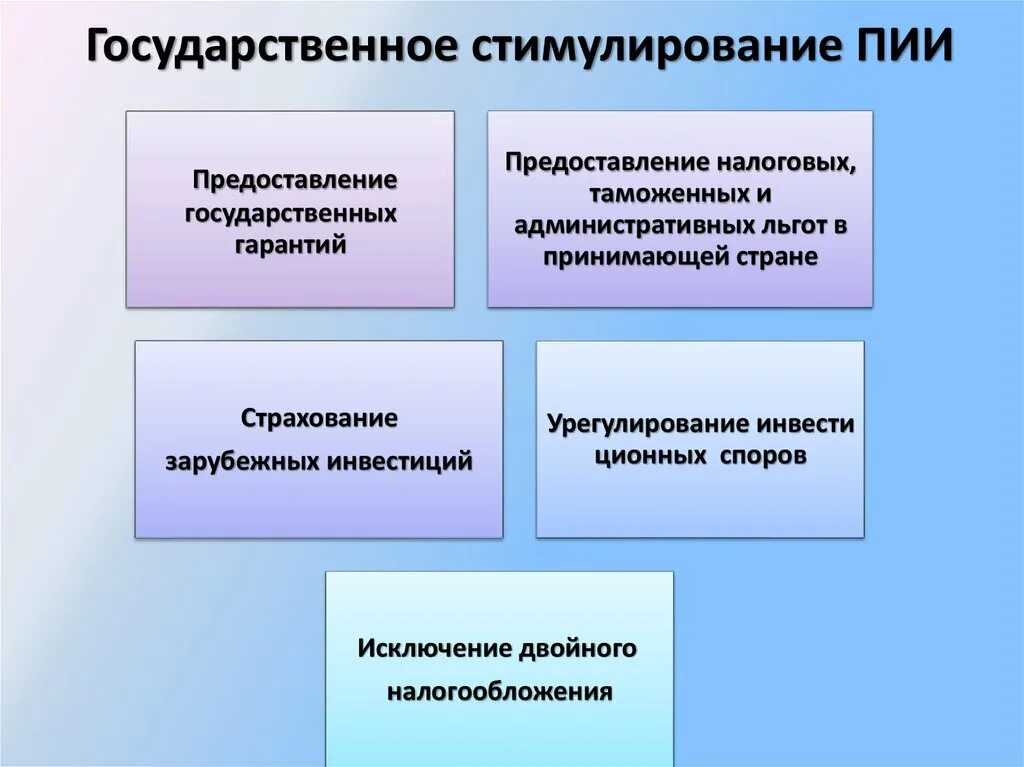 Государственное стимулирование ПИИ

Предоставление государственных гарантий

Предоставление налоговых, таможенных и административных льгот в принимающей стране

Страхование

зарубежных инвестиций

Урегулирование инвести ционных споров

Исключение двойного

налогообложения